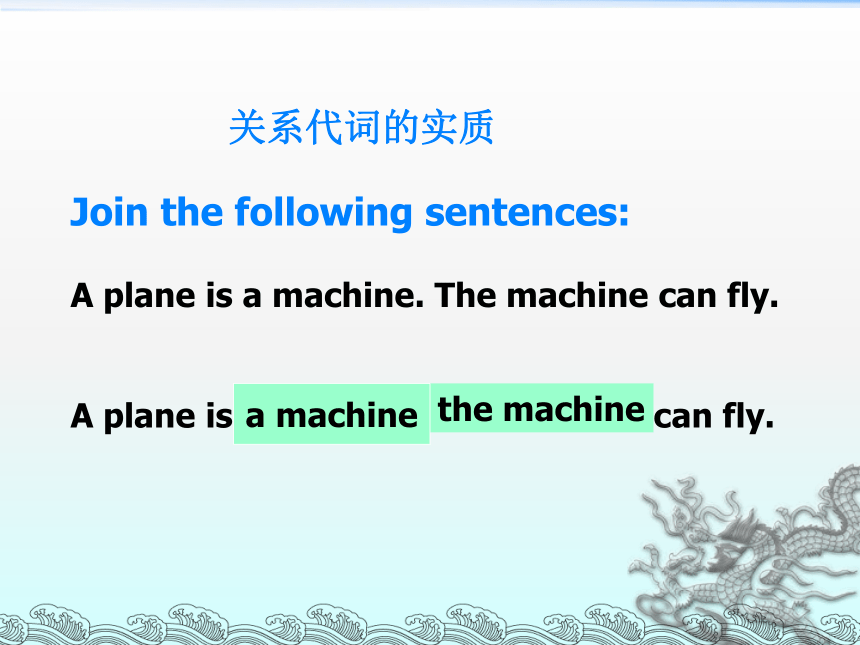 关系代词的实质

Join the following sentences:

A plane is a machine. The machine can fly.

A plane is a machine the machine can fly.